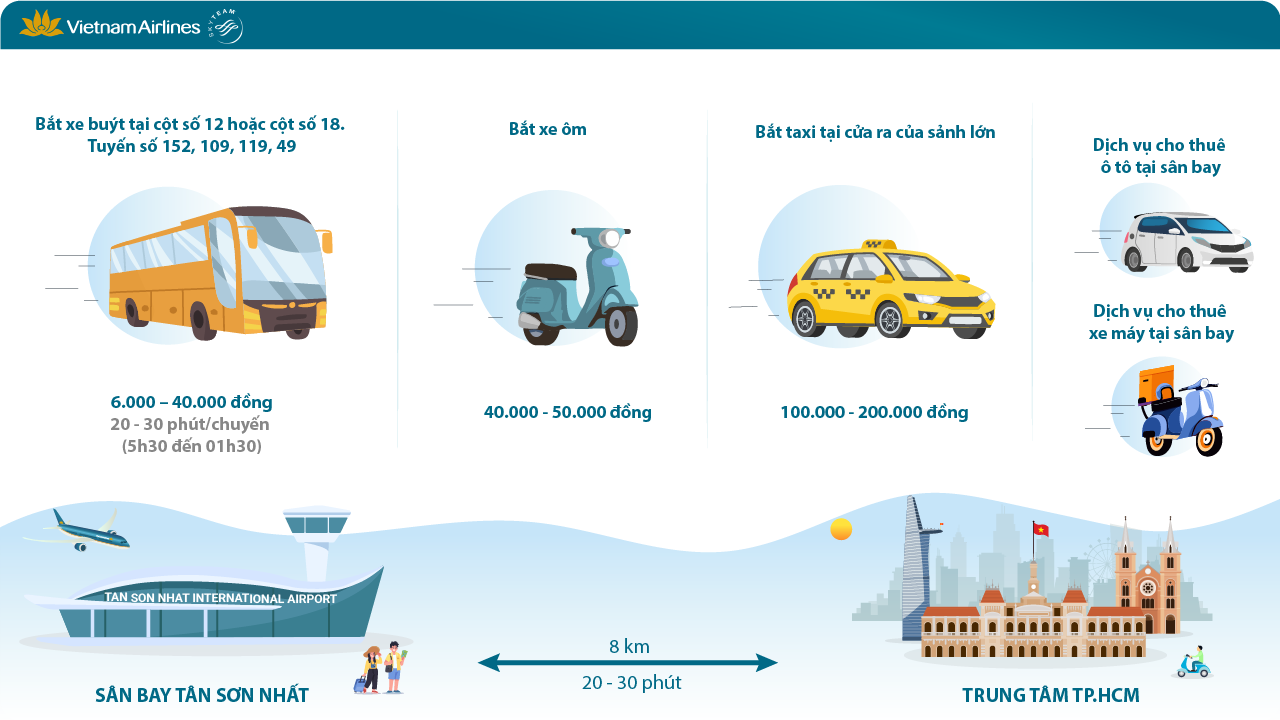 Vietnam Airlines SKYTEAM

Bắt xe buýt tại cột số 12 hoặc cột số 18. Tuyến số 152, 109, 119, 49

6.000 – 40.000 đồng
20 - 30 phút/chuyến
(5h30 đến 01h30)

Bắt xe ôm

40.000 - 50.000 đồng

Bắt taxi tại cửa ra của sảnh lớn

100.000 - 200.000 đồng

Dịch vụ cho thuê ô tô tại sân bay

Dịch vụ cho thuê xe máy tại sân bay

TAN SON NHAT INTERNATIONAL AIRPORT

SÂN BAY TÂN SƠN NHẤT

8 km
20 - 30 phút

TRUNG TÂM TP.HCM